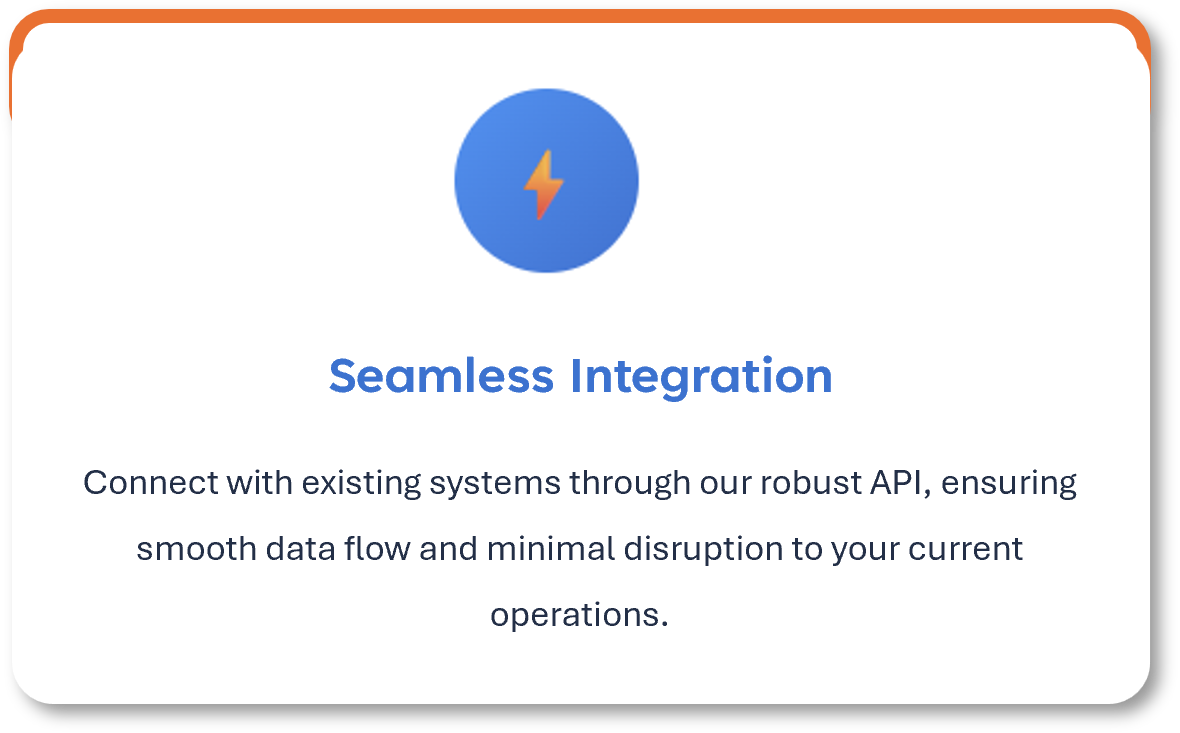 Seamless Integration

Connect with existing systems through our robust API, ensuring smooth data flow and minimal disruption to your current operations.